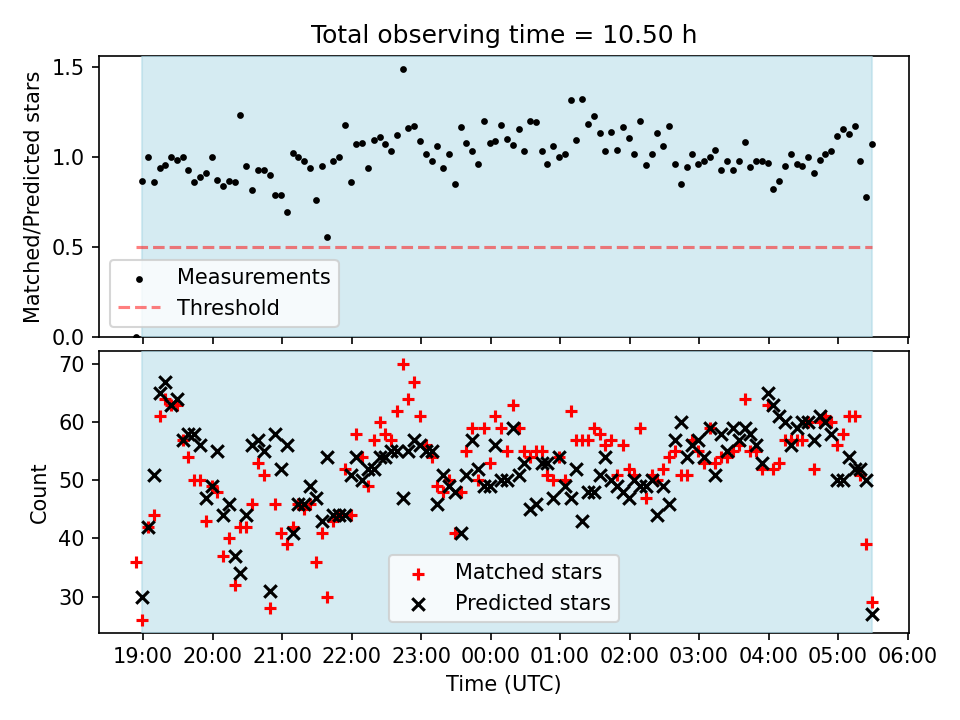 Total observing time = 10.50 h

Matched/Predicted stars

1.5
1.0
0.5
0.0

Measurements
Threshold

Count

70
60
50
40
30

Matched stars
Predicted stars

19:00 20:00 21:00 22:00 23:00 00:00 01:00 02:00 03:00 04:00 05:00 06:00

Time (UTC)